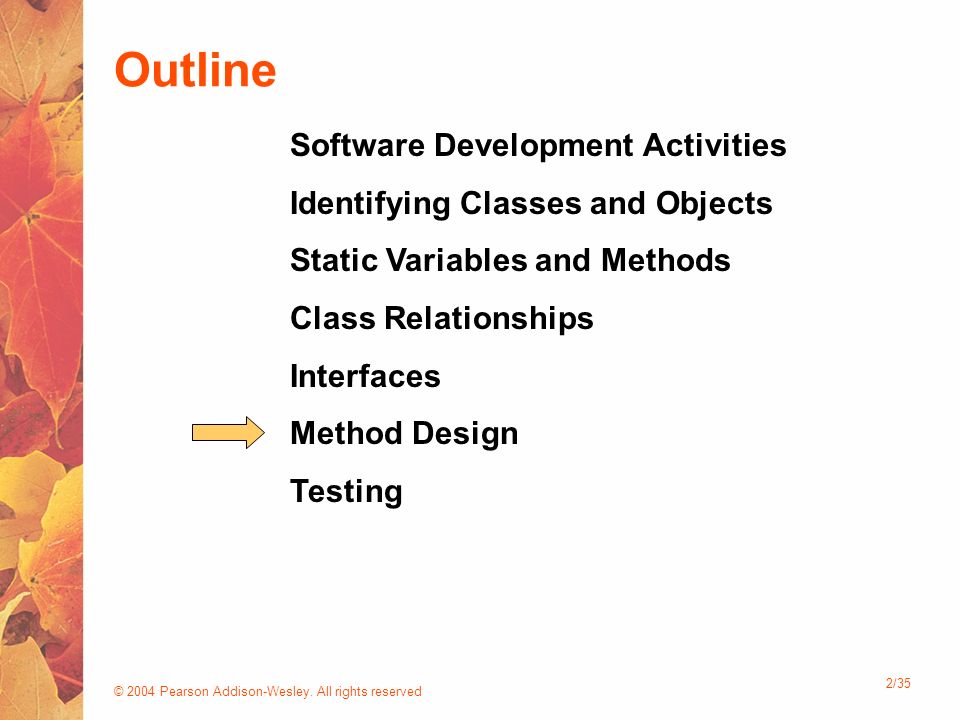 Outline

Software Development Activities

Identifying Classes and Objects

Static Variables and Methods

Class Relationships

Interfaces

Method Design

Testing

© 2004 Pearson Addison-Wesley. All rights reserved

2/35